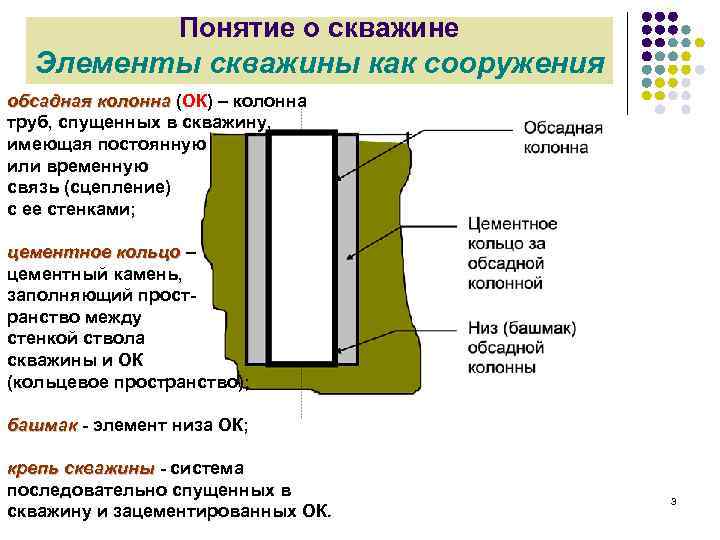 Понятие о скважине

Элементы скважины как сооружения

обсадная колонна (ОК) – колонна труб, спущенных в скважину, имеющая постоянную или временную связь (сцепление) с ее стенками;

цементное кольцо – цементный камень, заполняющий пространство между стенкой ствола скважины и ОК (кольцевое пространство);

башмак - элемент низа ОК;

крепь скважины - система последовательно спущенных в скважину и зацементированных ОК.

Обсадная колонна

Цементное кольцо за обсадной колонной

Низ (башмак) обсадной колонны

3